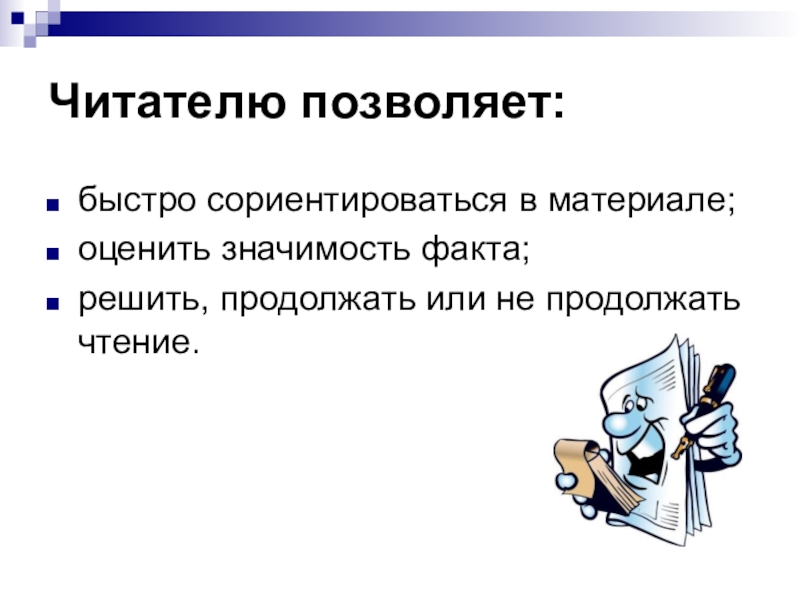 Читателю позволяет:

- быстро сориентироваться в материале;
- оценить значимость факта;
- решить, продолжать или не продолжать чтение.